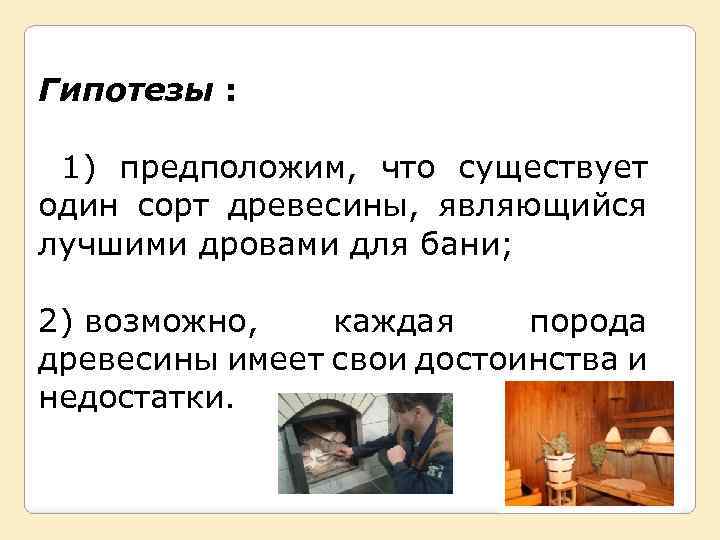 Гипотезы :

1) предположим, что существует один сорт древесины, являющийся лучшими дровами для бани;

2) возможно, каждая порода древесины имеет свои достоинства и недостатки.